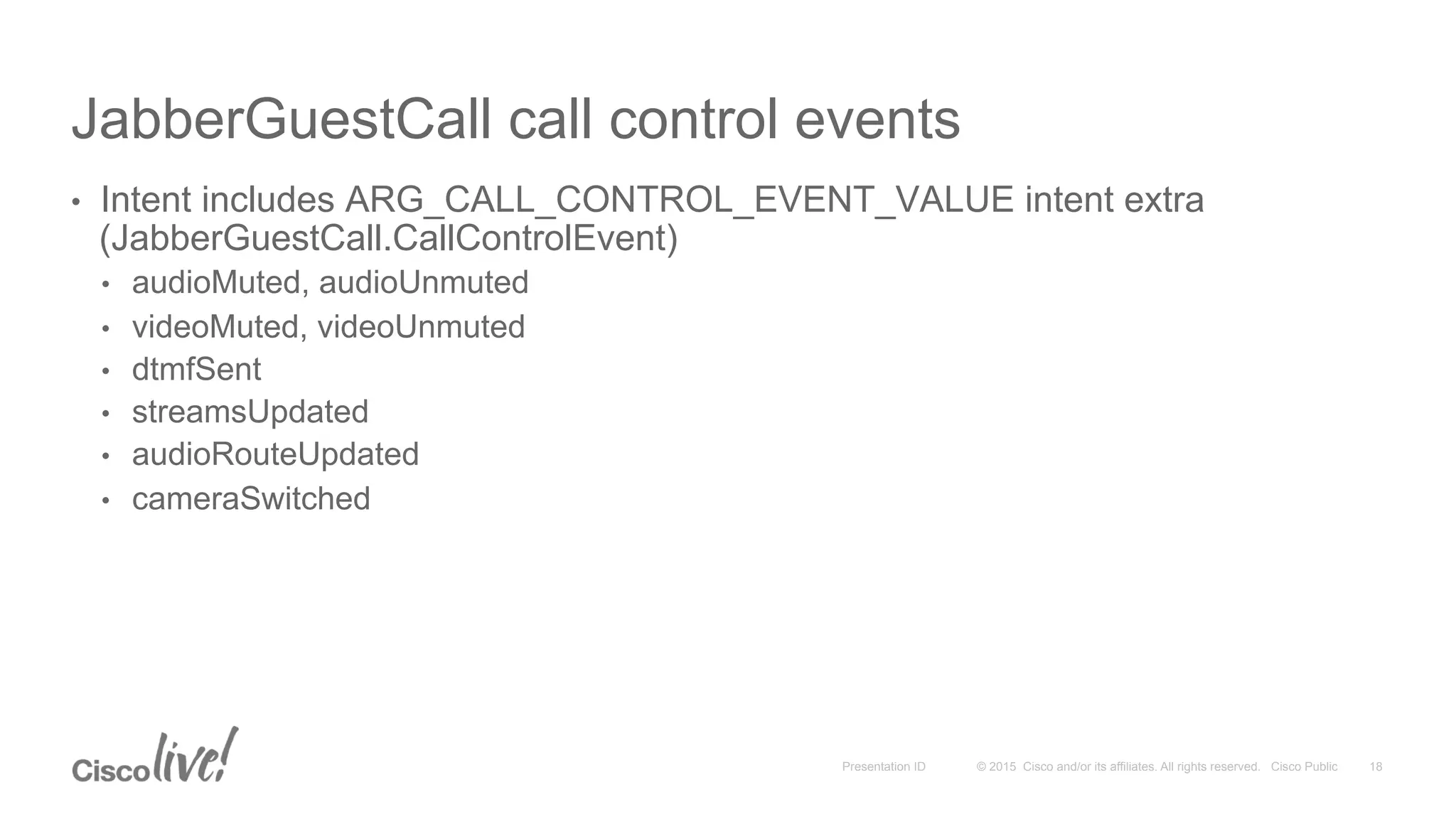 JabberGuestCall call control events

• Intent includes ARG_CALL_CONTROL_EVENT_VALUE intent extra (JabberGuestCall.CallControlEvent)
  • audioMuted, audioUnmuted
  • videoMuted, videoUnmuted
  • dtmfSent
  • streamsUpdated
  • audioRouteUpdated
  • cameraSwitched

Cisco live!

Presentation ID © 2015 Cisco and/or its affiliates. All rights reserved. Cisco Public 18